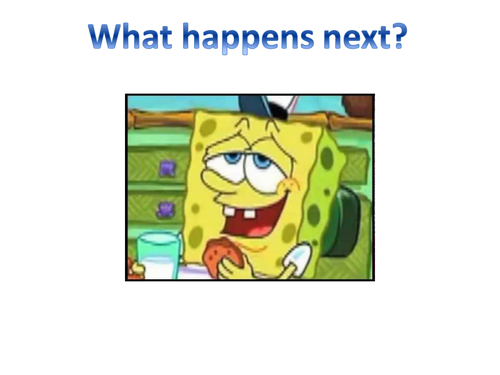 What happens next?